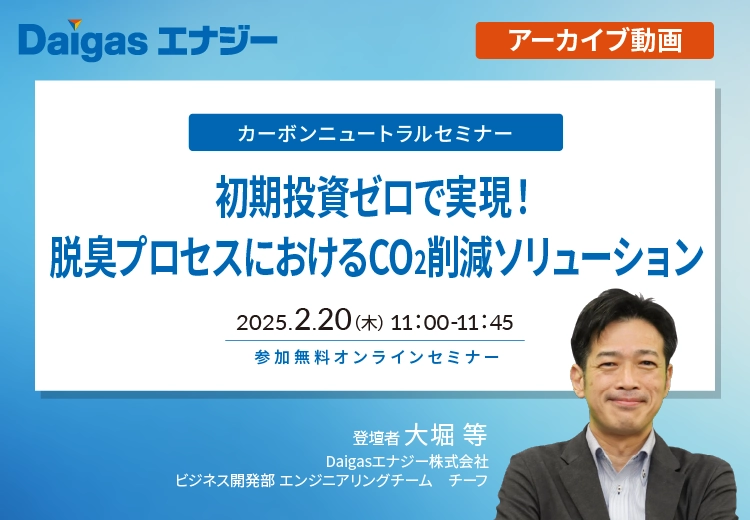 Daigas エナジー

アーカイブ動画

カーボンニュートラルセミナー

初期投資ゼロで実現！
脱臭プロセスにおける$CO_2$削減ソリューション

2025.2.20（木）11：00-11：45

参加無料オンラインセミナー

登壇者 大堀 等
Daigasエナジー株式会社
ビジネス開発部 エンジニアリングチーム　チーフ